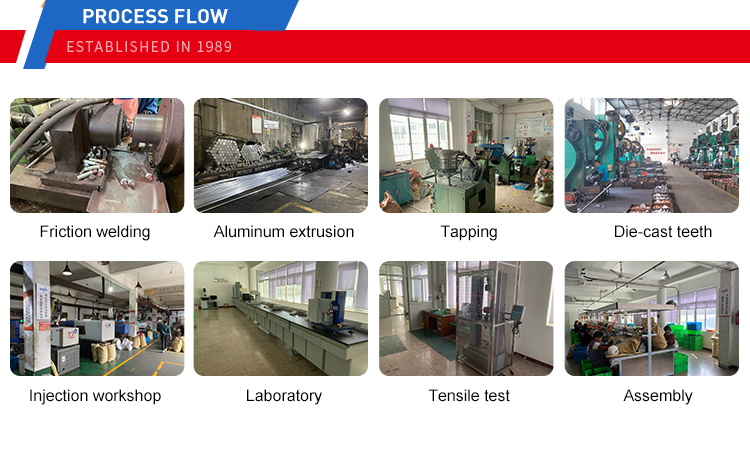 PROCESS FLOW
ESTABLISHED IN 1989

Friction welding

Aluminum extrusion

Tapping

Die-cast teeth

Injection workshop

Laboratory

Tensile test

Assembly